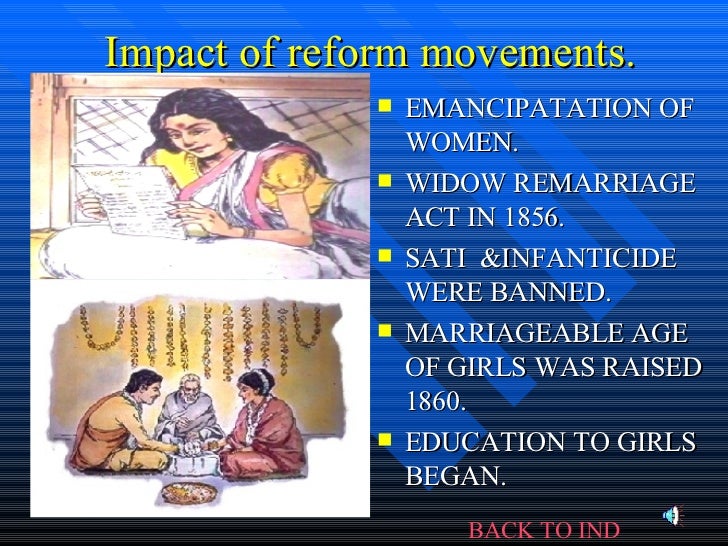 Impact of reform movements.

- EMANCIPATATION OF WOMEN.
- WIDOW REMARRIAGE ACT IN 1856.
- SATI &INFANTICIDE WERE BANNED.
- MARRIAGEABLE AGE OF GIRLS WAS RAISED 1860.
- EDUCATION TO GIRLS BEGAN.

BACK TO IND